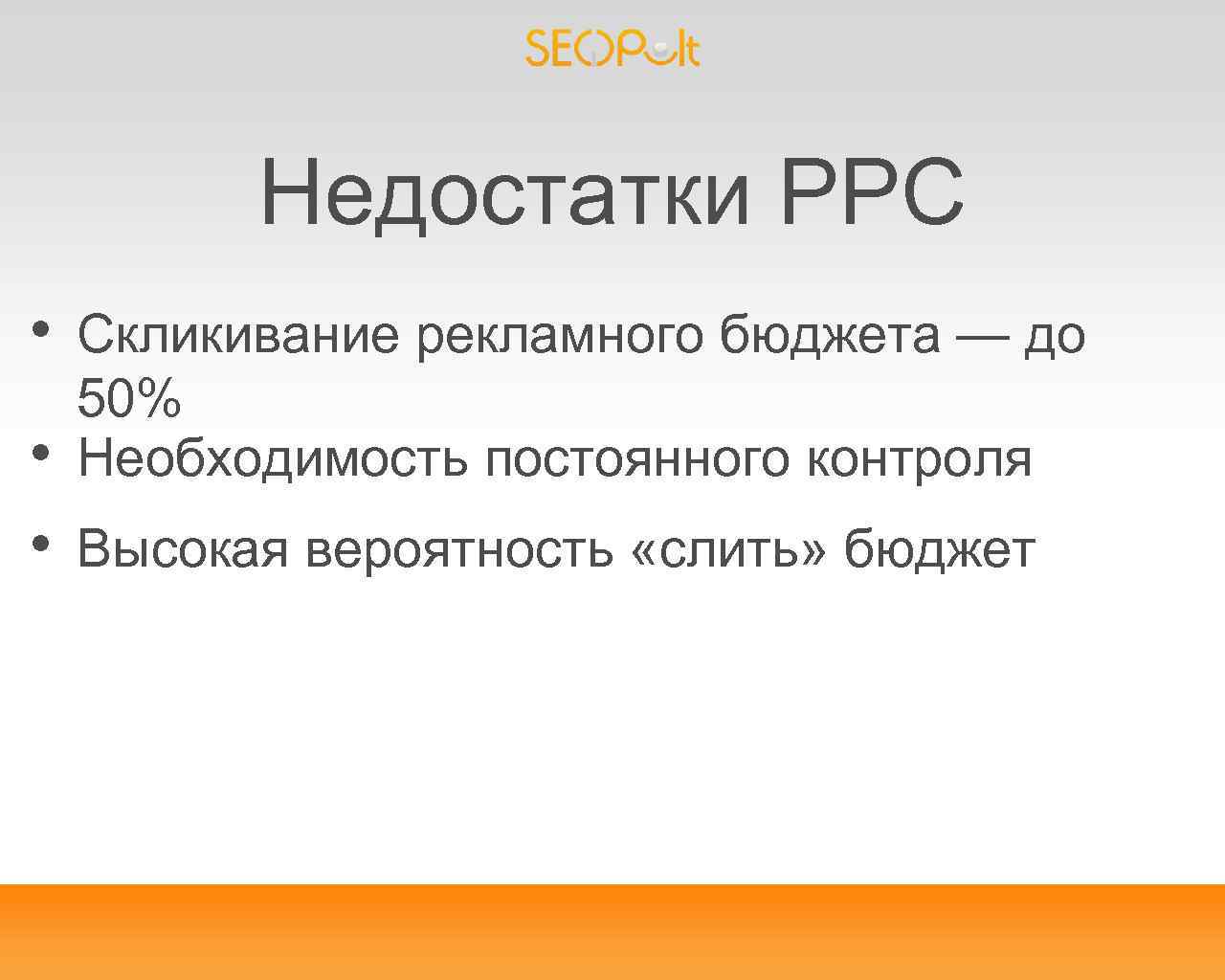 SEOPult

Недостатки PPC

• Скликивание рекламного бюджета — до 50%
• Необходимость постоянного контроля
• Высокая вероятность «слить» бюджет